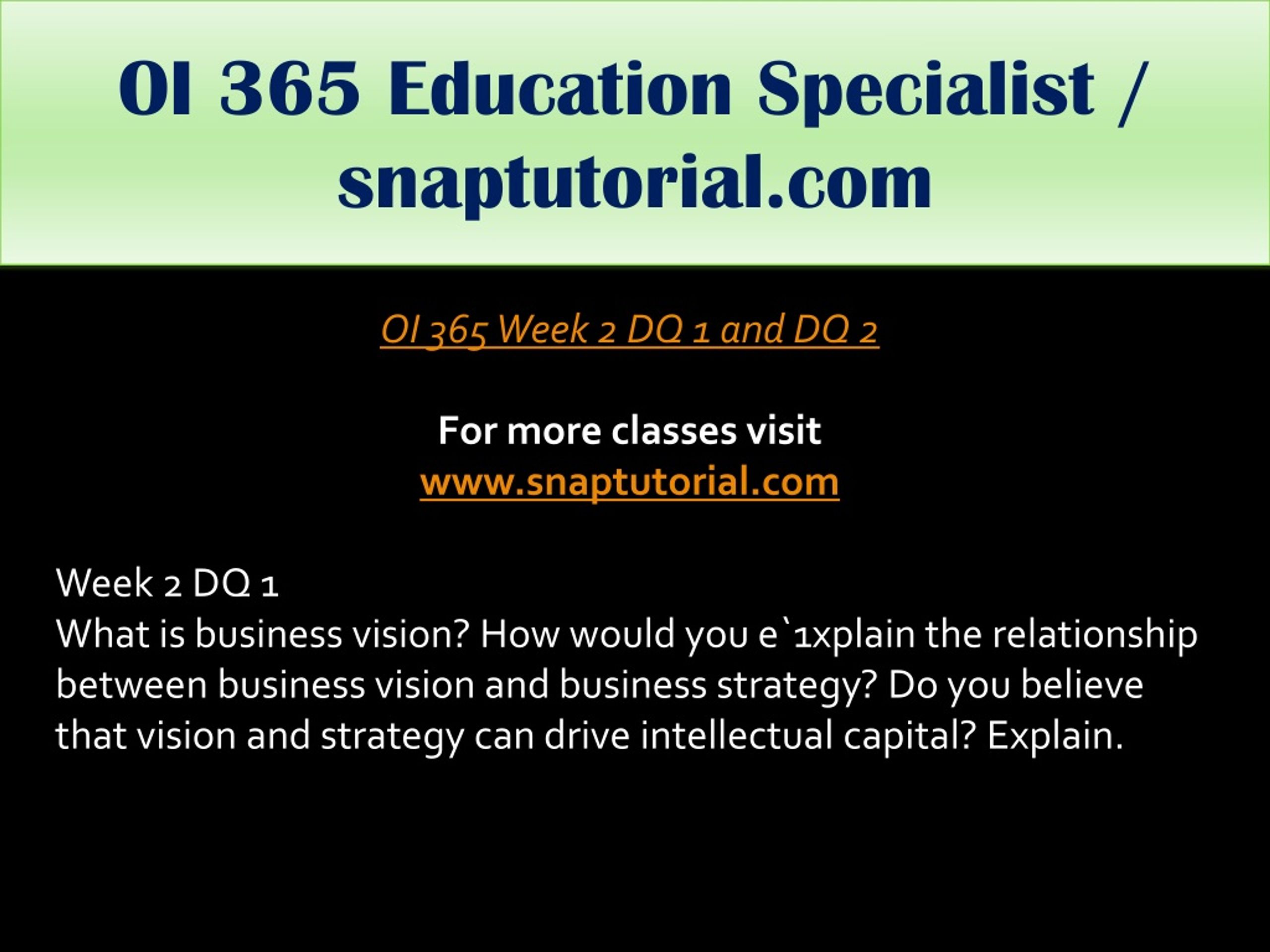 OI 365 Education Specialist / snaptutorial.com

OI 365 Week 2 DQ 1 and DQ 2

For more classes visit
www.snaptutorial.com

Week 2 DQ 1
What is business vision? How would you e`1xplain the relationship between business vision and business strategy? Do you believe that vision and strategy can drive intellectual capital? Explain.